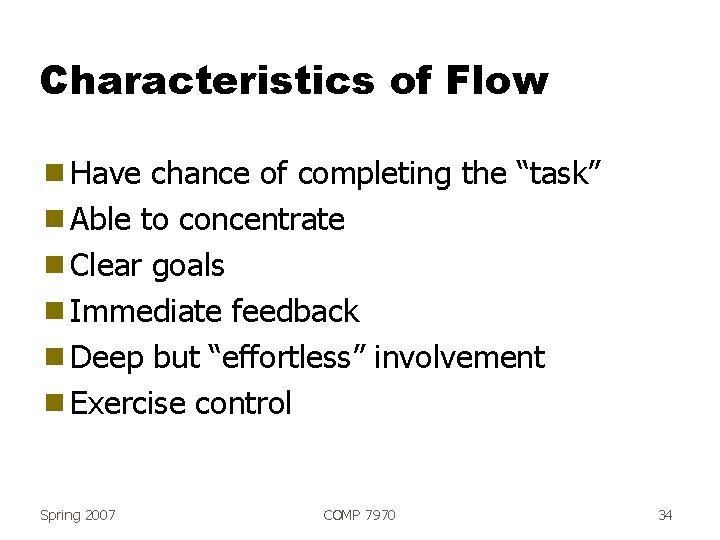 Characteristics of Flow

Have chance of completing the “task”
Able to concentrate
Clear goals
Immediate feedback
Deep but “effortless” involvement
Exercise control

Spring 2007 COMP 7970 34